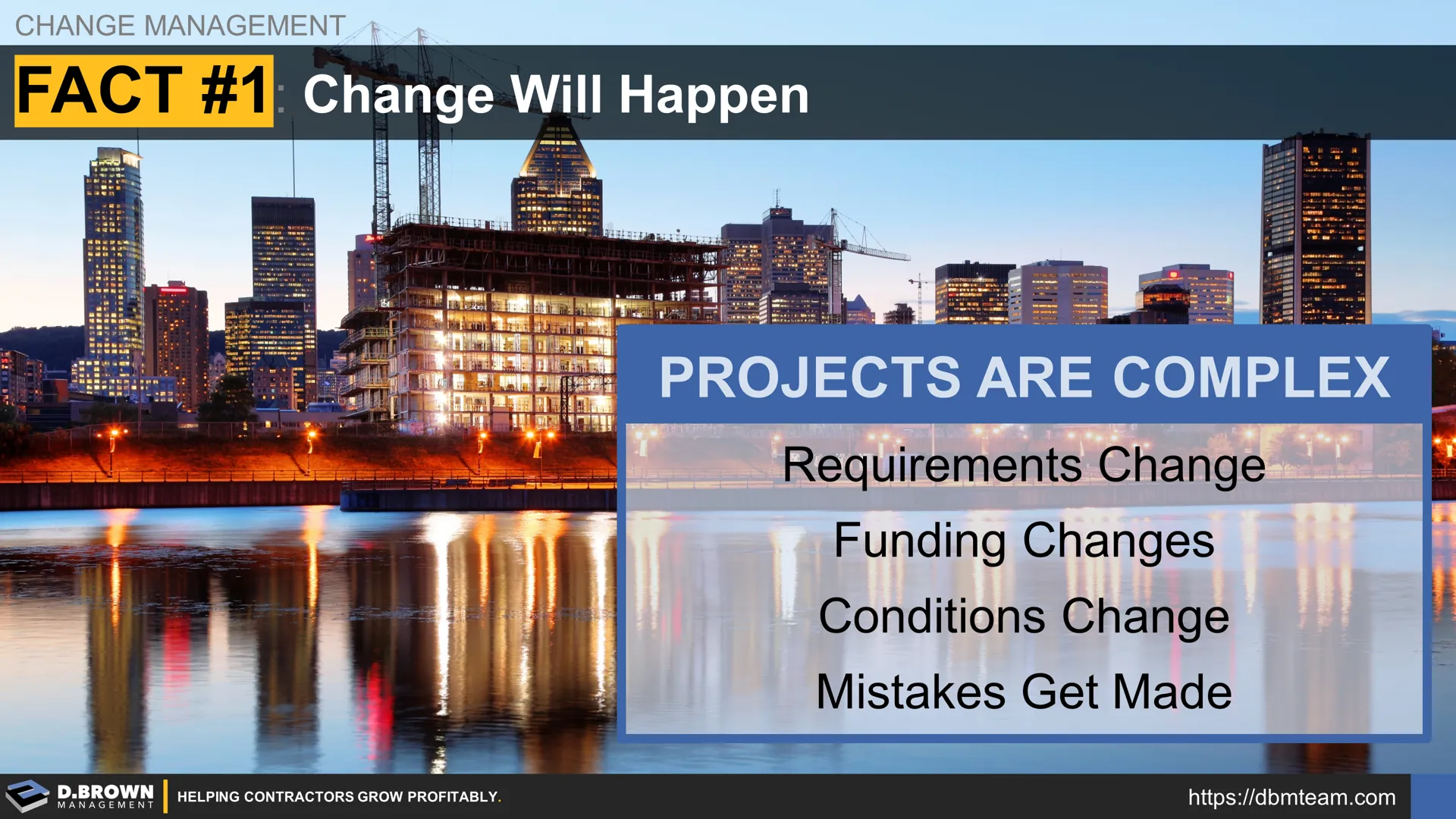 CHANGE MANAGEMENT

FACT #1: Change Will Happen

PROJECTS ARE COMPLEX

Requirements Change

Funding Changes

Conditions Change

Mistakes Get Made

D.BROWN MANAGEMENT

HELPING CONTRACTORS GROW PROFITABLY.

https://dbmteam.com